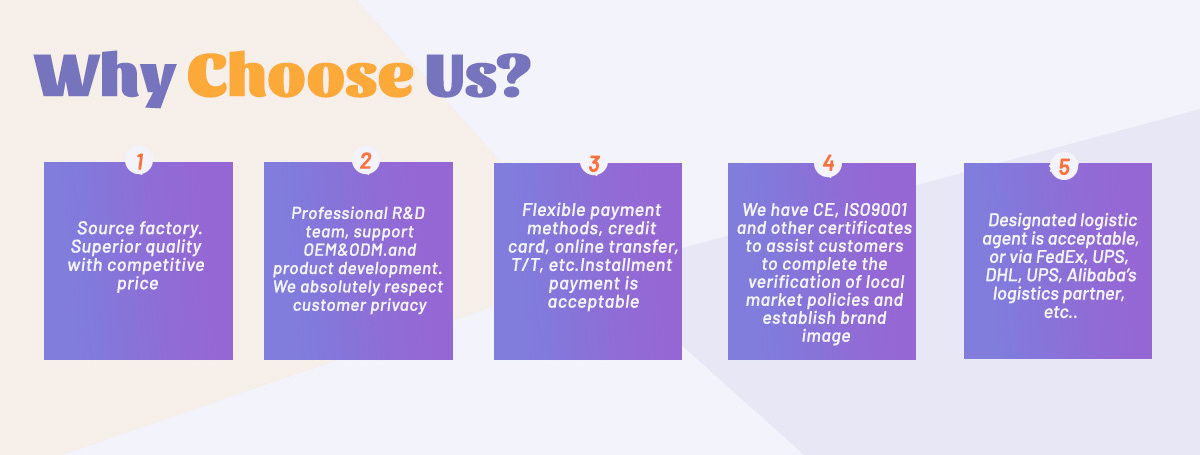 Why Choose Us?

1

Source factory. Superior quality with competitive price

2

Professional R&D team, support OEM&ODM.and product development. We absolutely respect customer privacy

3

Flexible payment methods, credit card, online transfer, T/T, etc.Installment payment is acceptable

4

We have CE, ISO9001 and other certificates to assist customers to complete the verification of local market policies and establish brand image

5

Designated logistic agent is acceptable, or via FedEx, UPS, DHL, UPS, Alibaba's logistics partner, etc..